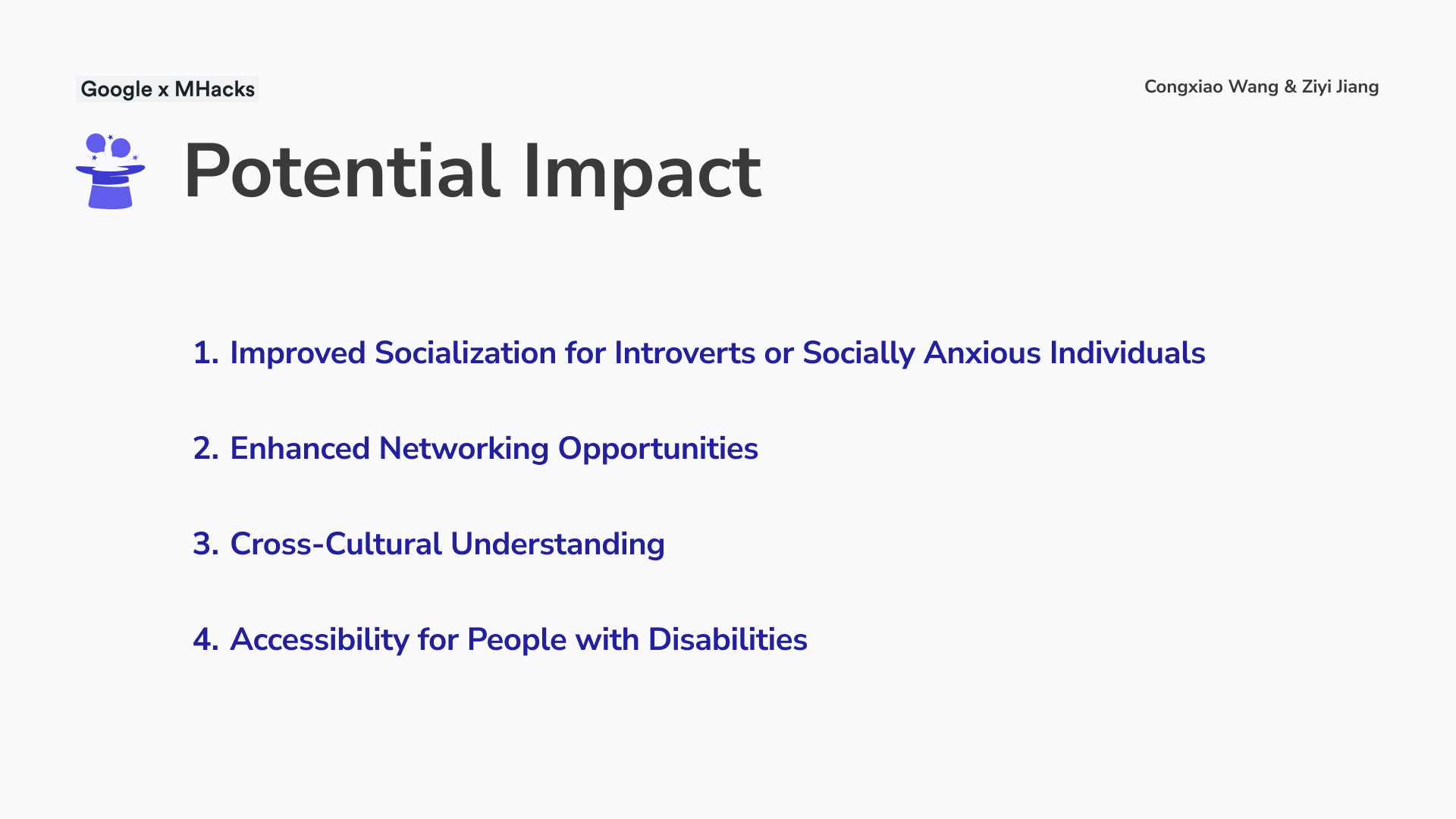 Google x MHacks

Congxiao Wang & Ziyi Jiang

Potential Impact

1. Improved Socialization for Introverts or Socially Anxious Individuals

2. Enhanced Networking Opportunities

3. Cross-Cultural Understanding

4. Accessibility for People with Disabilities